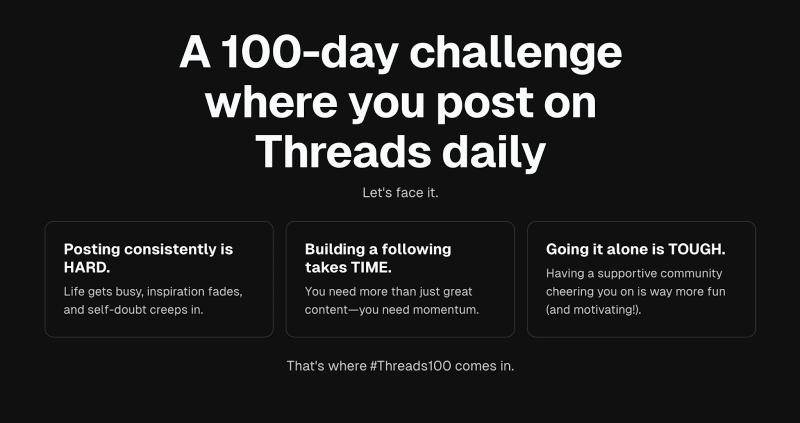 A 100-day challenge where you post on Threads daily

Let's face it.

Posting consistently is HARD.

Life gets busy, inspiration fades, and self-doubt creeps in.

Building a following takes TIME.

You need more than just great content—you need momentum.

Going it alone is TOUGH.

Having a supportive community cheering you on is way more fun (and motivating!).

That's where #Threads100 comes in.